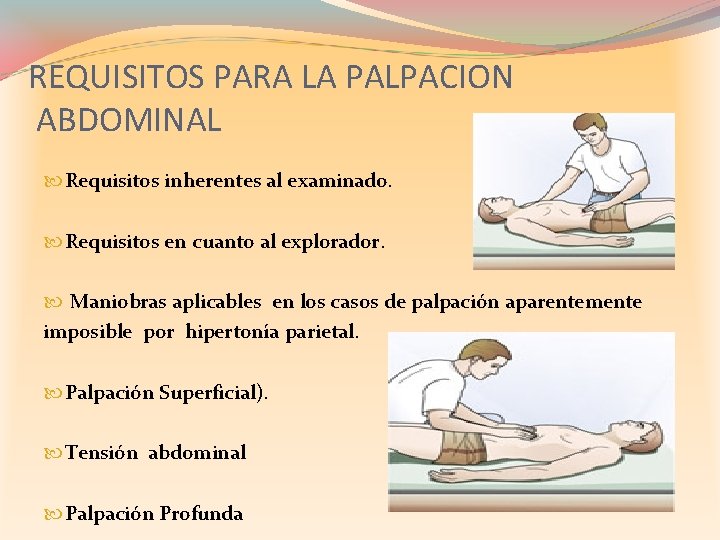 REQUISITOS PARA LA PALPACION ABDOMINAL

Requisitos inherentes al examinado.

Requisitos en cuanto al explorador.

Maniobras aplicables en los casos de palpación aparentemente imposible por hipertonía parietal.

Palpación Superficial).

Tensión abdominal

Palpación Profunda